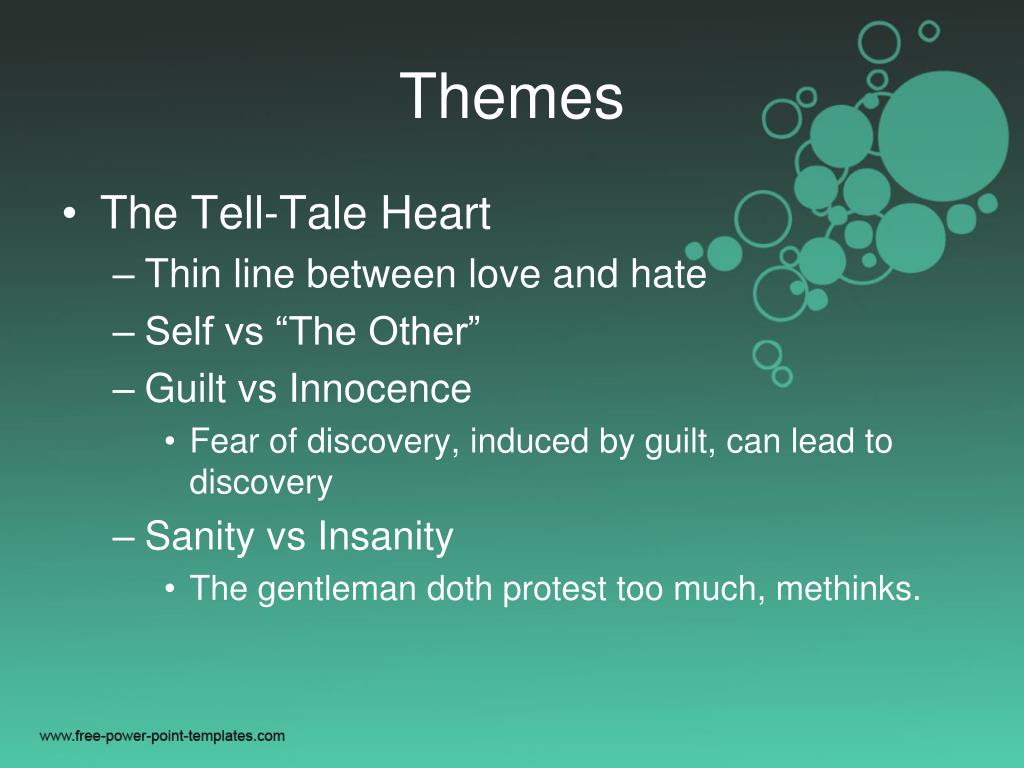 Themes

• The Tell-Tale Heart
– Thin line between love and hate
– Self vs “The Other”
– Guilt vs Innocence
• Fear of discovery, induced by guilt, can lead to discovery
– Sanity vs Insanity
• The gentleman doth protest too much, methinks.

www.free-power-point-templates.com